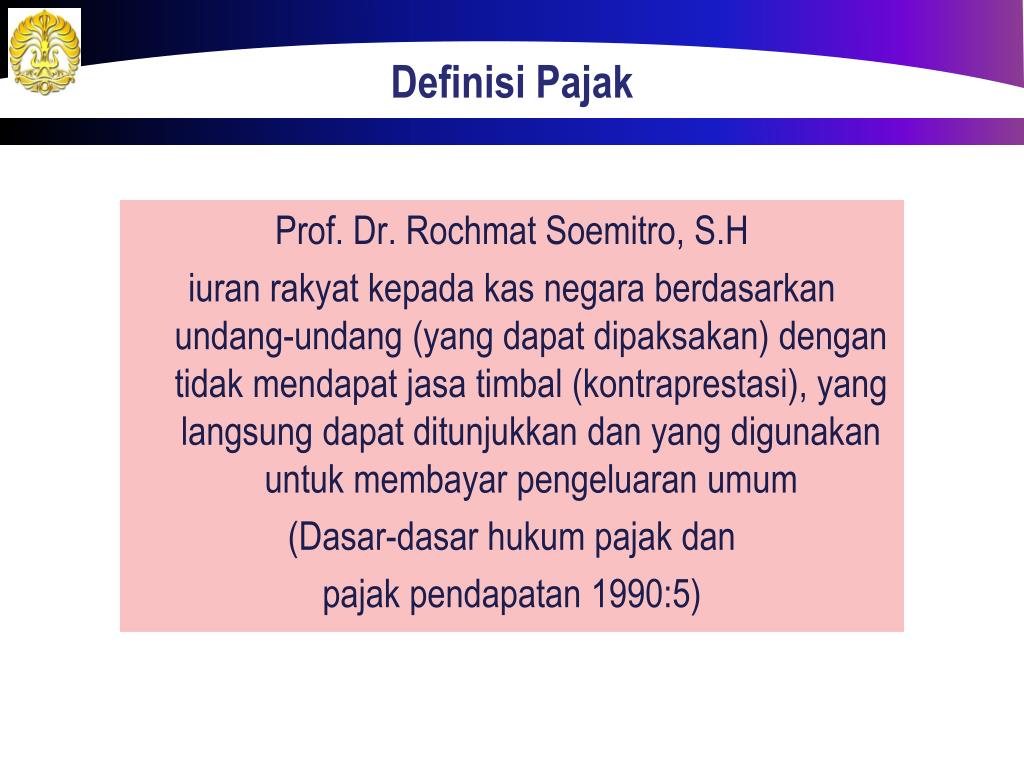 Definisi Pajak

Prof. Dr. Rochmat Soemitro, S.H

iuran rakyat kepada kas negara berdasarkan undang-undang (yang dapat dipaksakan) dengan tidak mendapat jasa timbal (kontraprestasi), yang langsung dapat ditunjukkan dan yang digunakan untuk membayar pengeluaran umum

(Dasar-dasar hukum pajak dan pajak pendapatan 1990:5)